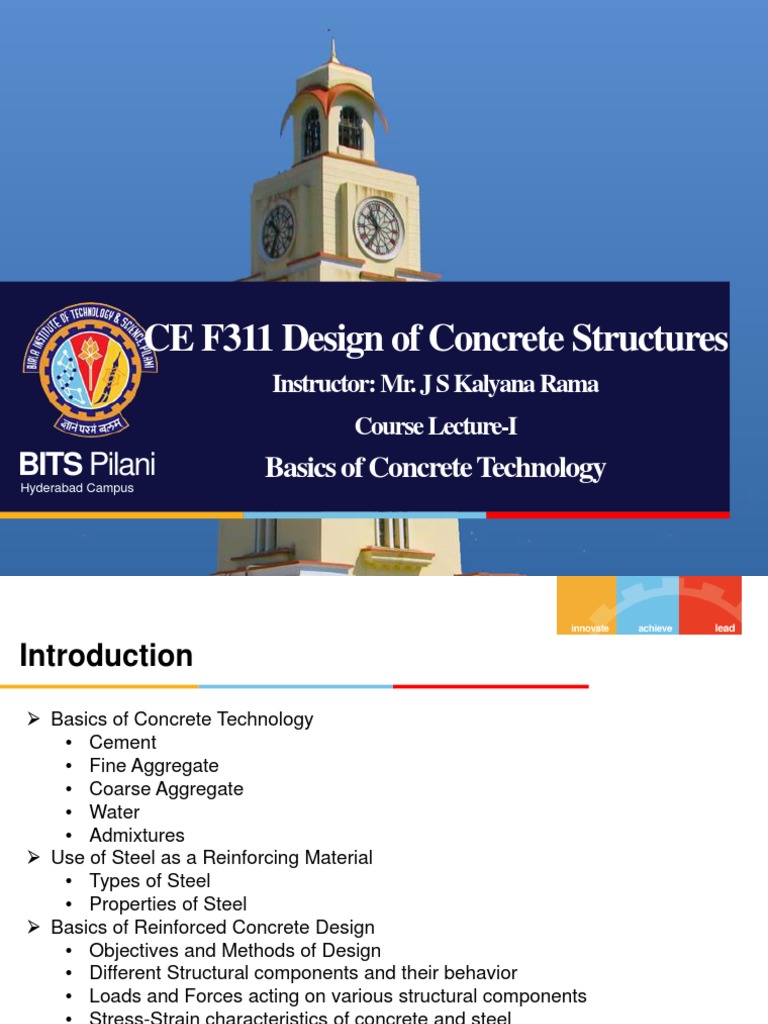 BIRLA INSTITUTE OF TECHNOLOGY & SCIENCE PILANI
ज्ञानं परमं बलम्

BITS Pilani
Hyderabad Campus

CE F311 Design of Concrete Structures

Instructor: Mr. J S Kalyana Rama

Course Lecture-I

Basics of Concrete Technology

innovate achieve lead

Introduction

➢ Basics of Concrete Technology
• Cement
• Fine Aggregate
• Coarse Aggregate
• Water
• Admixtures
➢ Use of Steel as a Reinforcing Material
• Types of Steel
• Properties of Steel
➢ Basics of Reinforced Concrete Design
• Objectives and Methods of Design
• Different Structural components and their behavior
• Loads and Forces acting on various structural components
• Stress-Strain characteristics of concrete and steel